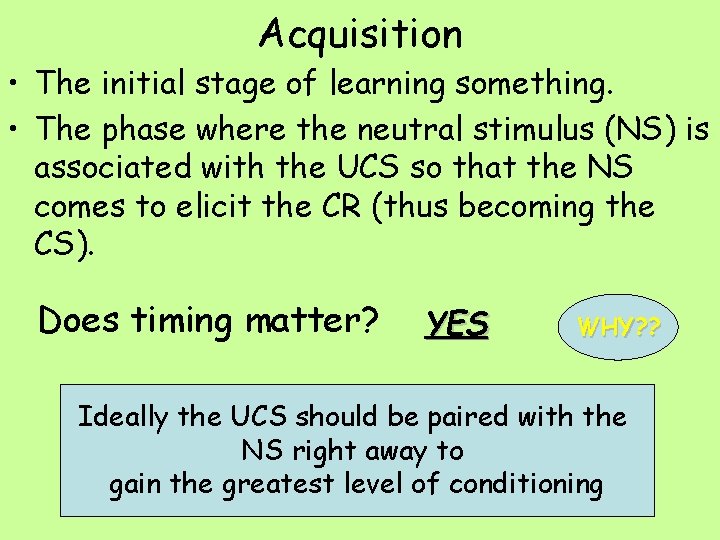 Acquisition

• The initial stage of learning something.

• The phase where the neutral stimulus (NS) is associated with the UCS so that the NS comes to elicit the CR (thus becoming the CS).

Does timing matter? YES

WHY??

Ideally the UCS should be paired with the NS right away to gain the greatest level of conditioning